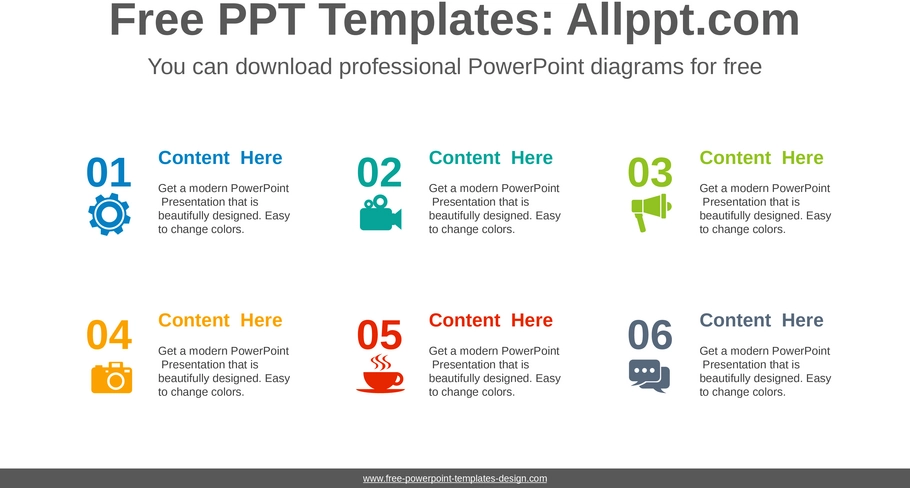 Free PPT Templates: Allppt.com

You can download professional PowerPoint diagrams for free

01

Content Here

Get a modern PowerPoint Presentation that is beautifully designed. Easy to change colors.

02

Content Here

Get a modern PowerPoint Presentation that is beautifully designed. Easy to change colors.

03

Content Here

Get a modern PowerPoint Presentation that is beautifully designed. Easy to change colors.

04

Content Here

Get a modern PowerPoint Presentation that is beautifully designed. Easy to change colors.

05

Content Here

Get a modern PowerPoint Presentation that is beautifully designed. Easy to change colors.

06

Content Here

Get a modern PowerPoint Presentation that is beautifully designed. Easy to change colors.

www.free-powerpoint-templates-design.com